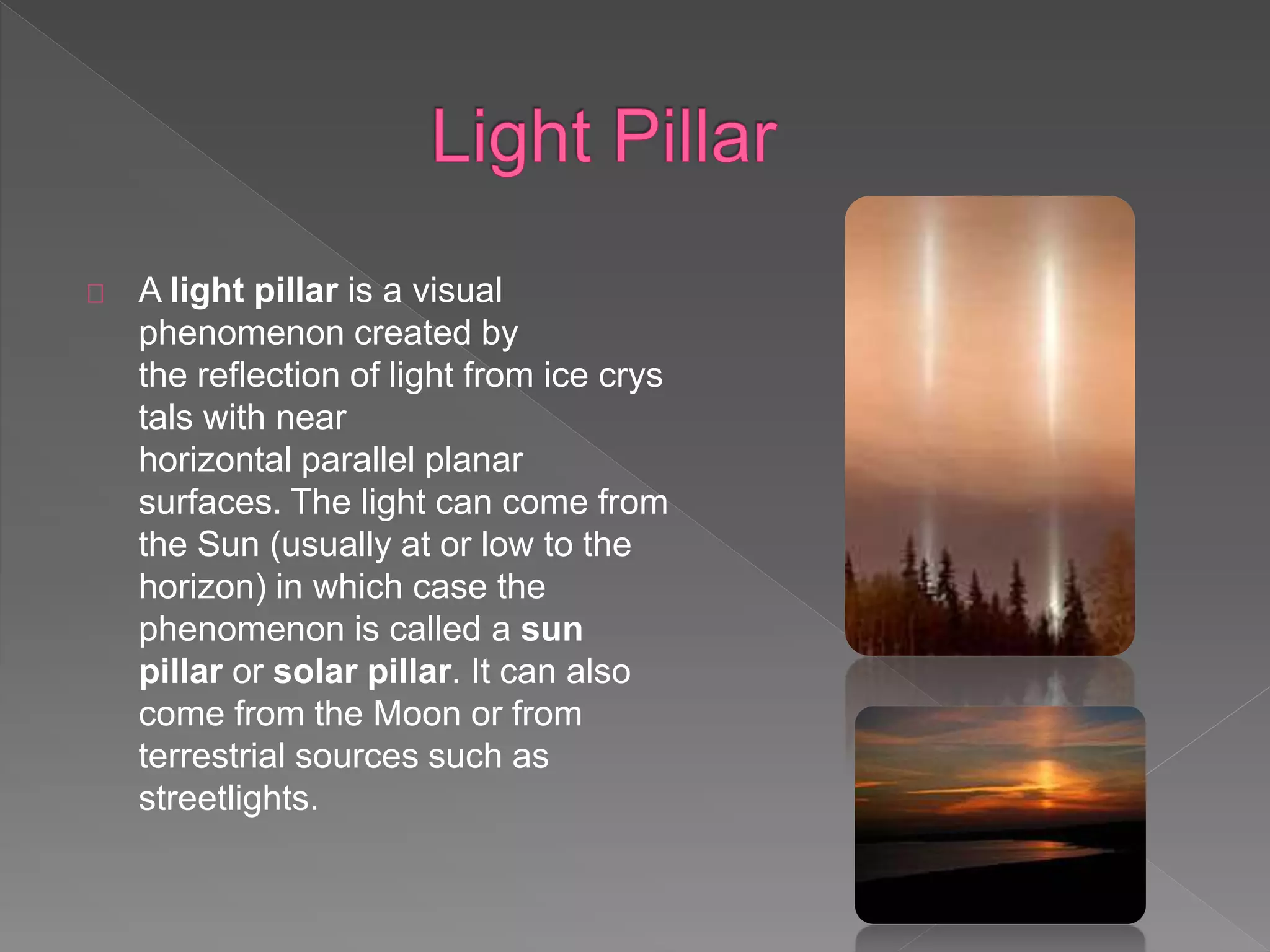 Light Pillar

A light pillar is a visual phenomenon created by the reflection of light from ice crys tals with near horizontal parallel planar surfaces. The light can come from the Sun (usually at or low to the horizon) in which case the phenomenon is called a sun pillar or solar pillar. It can also come from the Moon or from terrestrial sources such as streetlights.